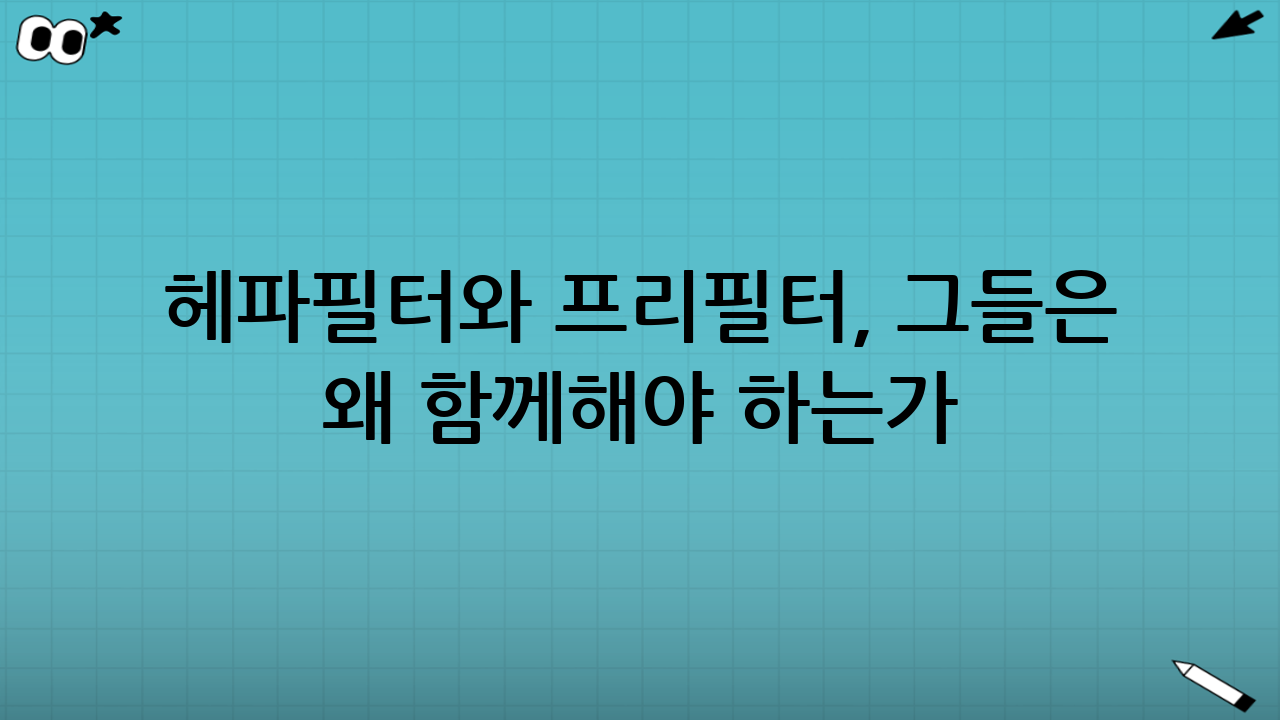 헤파필터와 프리필터, 그들은 왜 함께해야 하는가